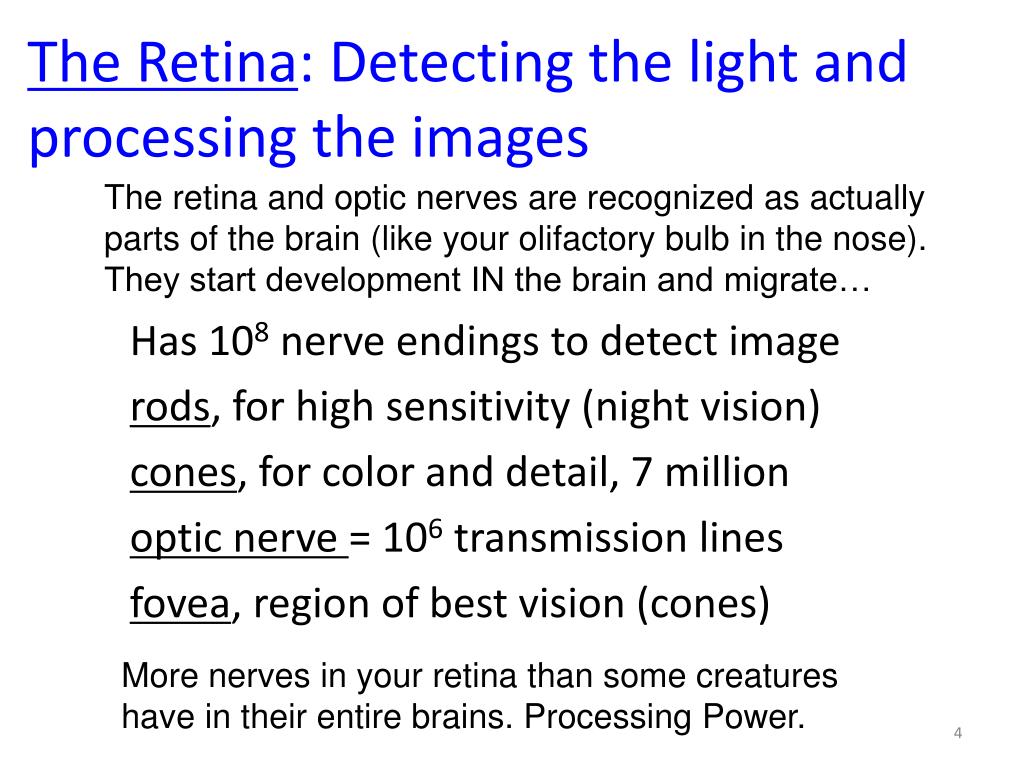 The Retina: Detecting the light and processing the images

The retina and optic nerves are recognized as actually parts of the brain (like your olifactory bulb in the nose). They start development IN the brain and migrate…

Has $10^8$ nerve endings to detect image

rods, for high sensitivity (night vision)

cones, for color and detail, 7 million

optic nerve = $10^6$ transmission lines

fovea, region of best vision (cones)

More nerves in your retina than some creatures have in their entire brains. Processing Power.

4